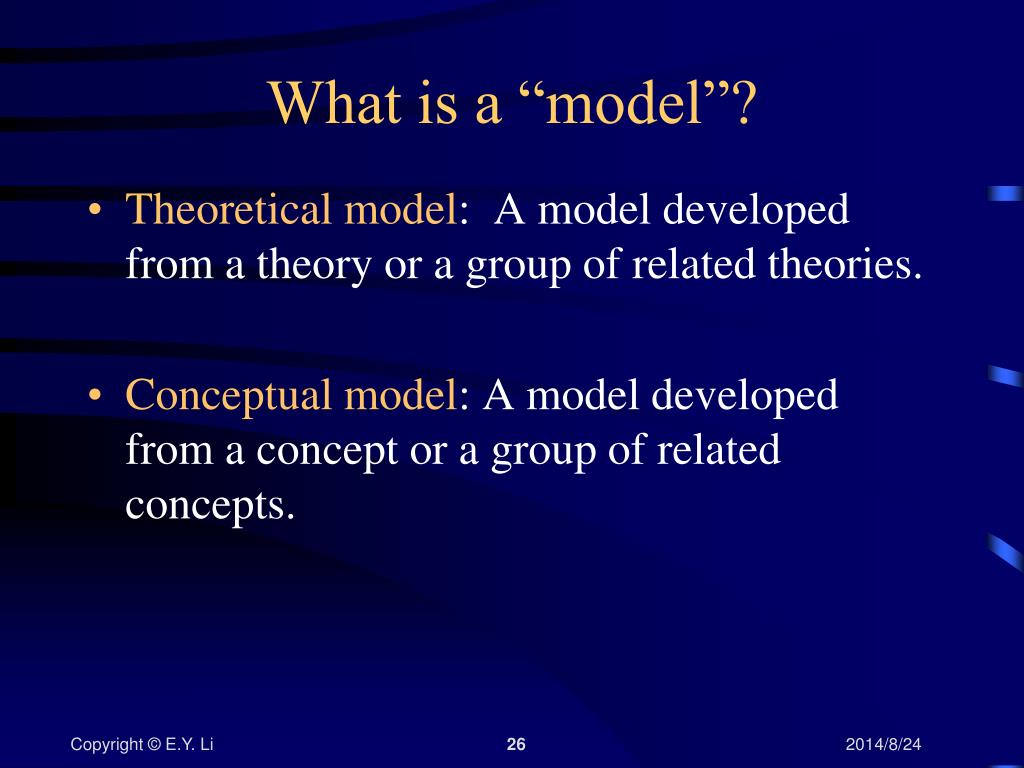 What is a “model”?

• Theoretical model: A model developed from a theory or a group of related theories.

• Conceptual model: A model developed from a concept or a group of related concepts.

Copyright © E.Y. Li

26

2014/8/24